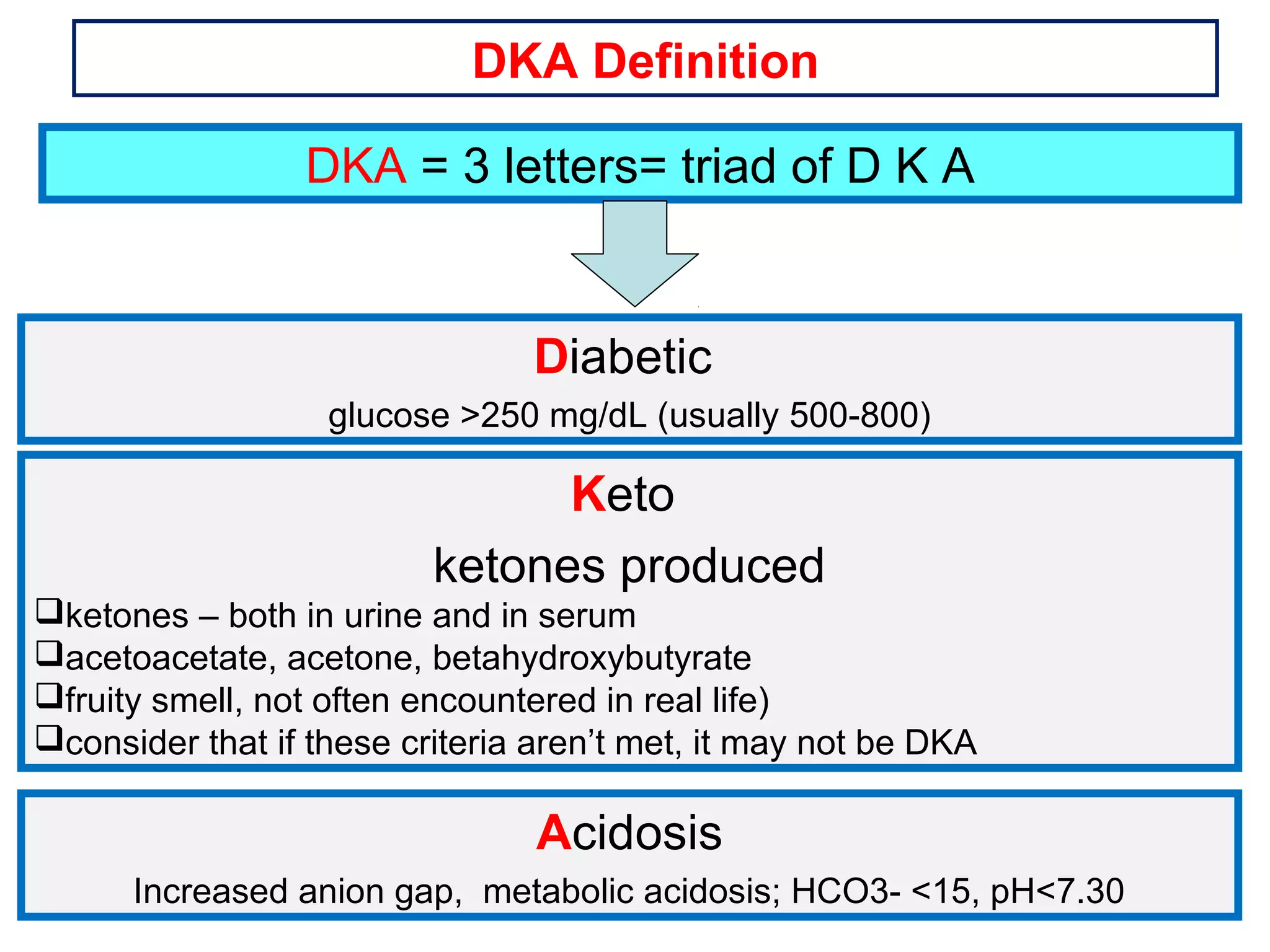 DKA Definition

DKA = 3 letters= triad of D K A

Diabetic

glucose >250 mg/dL (usually 500-800)

Keto

ketones produced

❑ketones – both in urine and in serum
❑acetoacetate, acetone, betahydroxybutyrate
❑fruity smell, not often encountered in real life)
❑consider that if these criteria aren't met, it may not be DKA

Acidosis

Increased anion gap, metabolic acidosis; HCO3- <15, pH<7.30